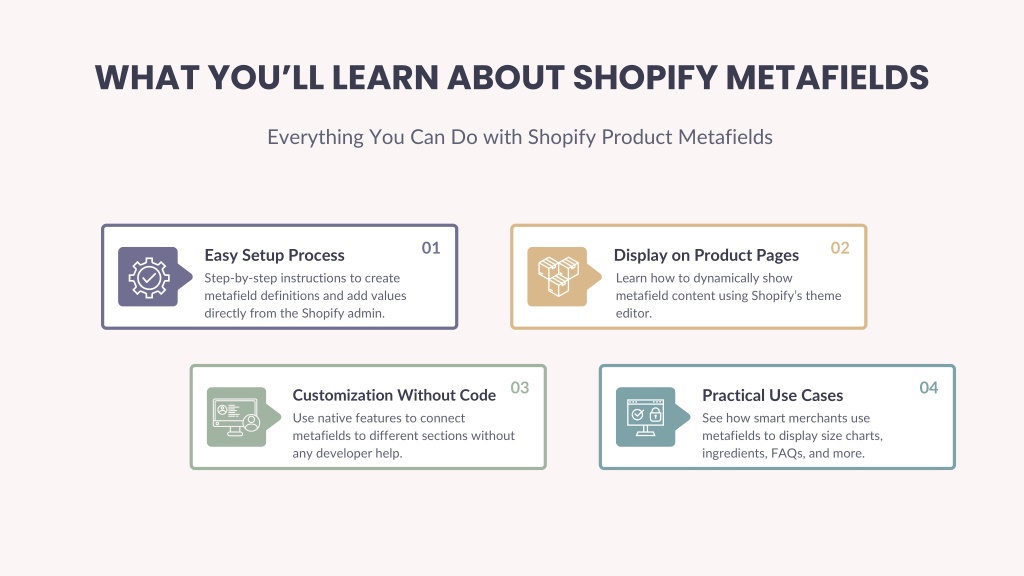 WHAT YOU'LL LEARN ABOUT SHOPIFY METAFIELDS

Everything You Can Do with Shopify Product Metafields

Easy Setup Process
01
Step-by-step instructions to create metafield definitions and add values directly from the Shopify admin.

Display on Product Pages
02
Learn how to dynamically show metafield content using Shopify's theme editor.

Customization Without Code
03
Use native features to connect metafields to different sections without any developer help.

Practical Use Cases
04
See how smart merchants use metafields to display size charts, ingredients, FAQs, and more.